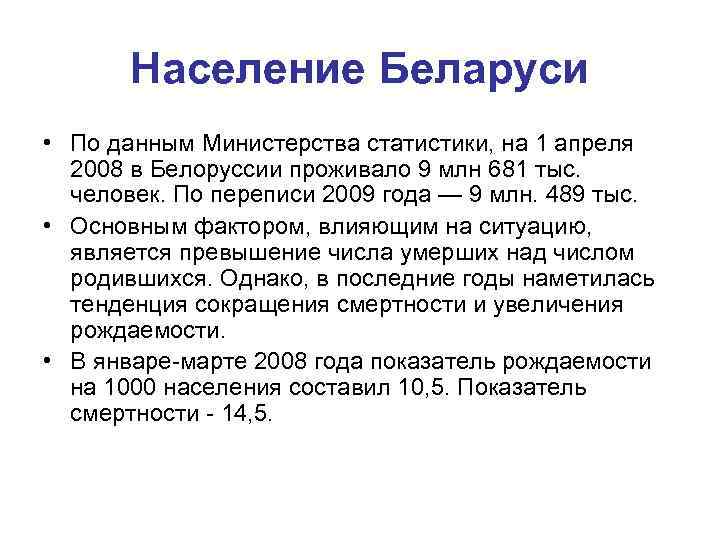 Население Беларуси

• По данным Министерства статистики, на 1 апреля 2008 в Белоруссии проживало 9 млн 681 тыс. человек. По переписи 2009 года — 9 млн. 489 тыс.

• Основным фактором, влияющим на ситуацию, является превышение числа умерших над числом родившихся. Однако, в последние годы наметилась тенденция сокращения смертности и увеличения рождаемости.

• В январе-марте 2008 года показатель рождаемости на 1000 населения составил 10,5. Показатель смертности - 14,5.